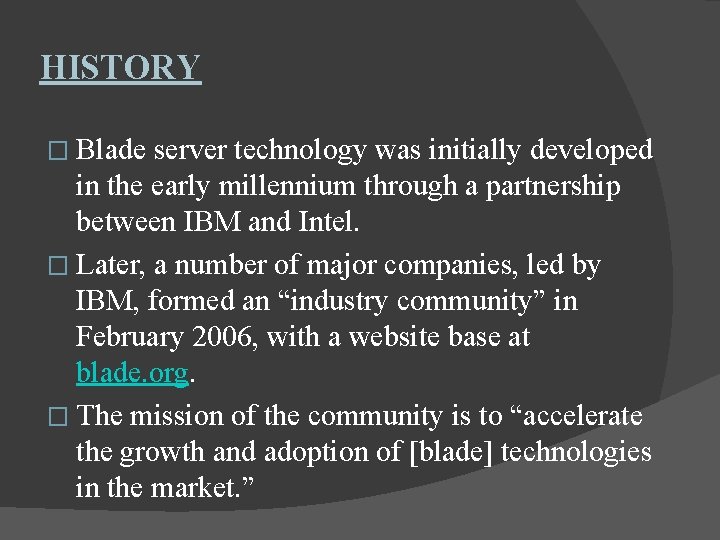 HISTORY

□ Blade server technology was initially developed in the early millennium through a partnership between IBM and Intel.

□ Later, a number of major companies, led by IBM, formed an “industry community” in February 2006, with a website base at blade.org.

□ The mission of the community is to “accelerate the growth and adoption of [blade] technologies in the market.”